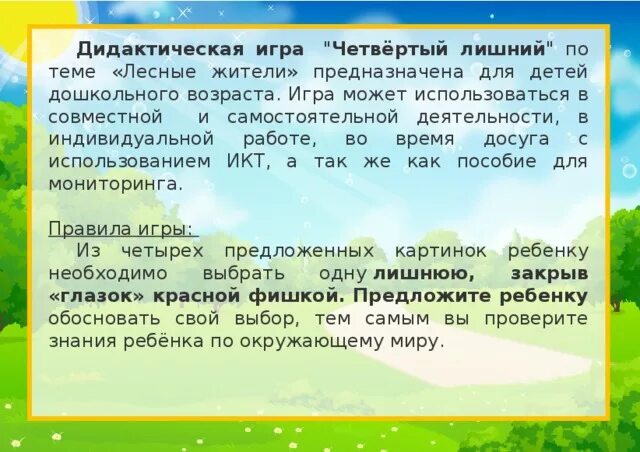 Дидактическая игра "Четвёртый лишний" по теме «Лесные жители» предназначена для детей дошкольного возраста. Игра может использоваться в совместной и самостоятельной деятельности, в индивидуальной работе, во время досуга с использованием ИКТ, а так же как пособие для мониторинга.

Правила игры:

Из четырех предложенных картинок ребенку необходимо выбрать одну лишнюю, закрыв «глазок» красной фишкой. Предложите ребенку обосновать свой выбор, тем самым вы проверите знания ребёнка по окружающему миру.